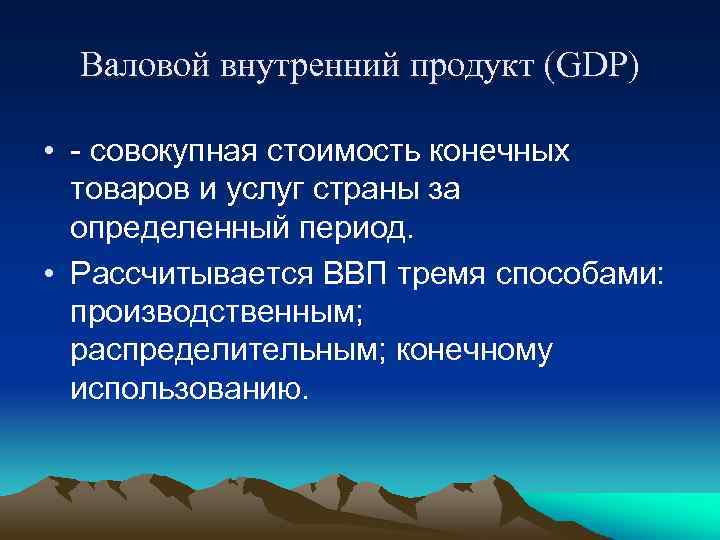 Валовой внутренний продукт (GDP)

• - совокупная стоимость конечных товаров и услуг страны за определенный период.

• Рассчитывается ВВП тремя способами: производственным; распределительным; конечному использованию.